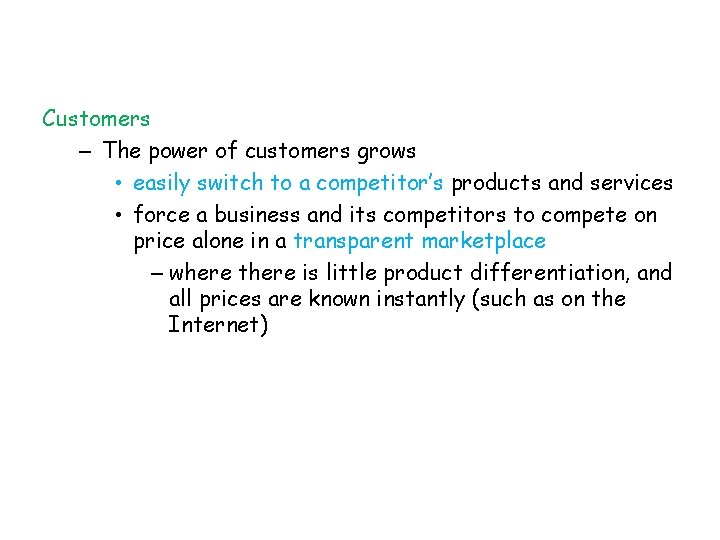 Customers

– The power of customers grows

• easily switch to a competitor's products and services

• force a business and its competitors to compete on price alone in a transparent marketplace

– where there is little product differentiation, and all prices are known instantly (such as on the Internet)